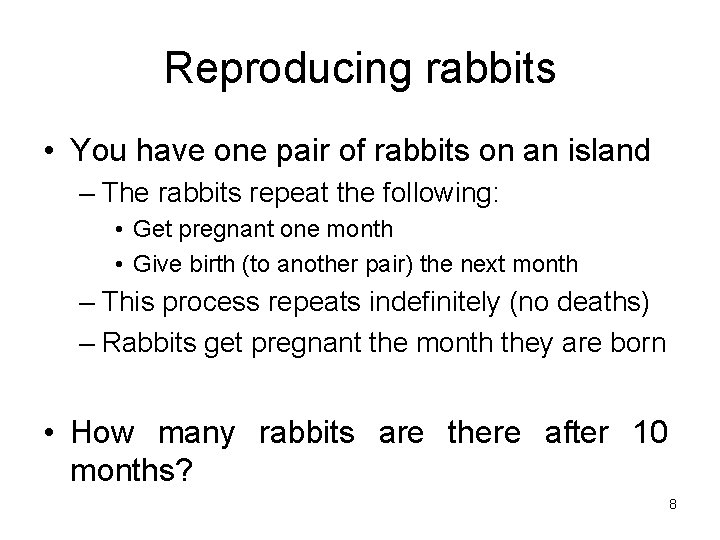 Reproducing rabbits

• You have one pair of rabbits on an island
  – The rabbits repeat the following:
    • Get pregnant one month
    • Give birth (to another pair) the next month
  – This process repeats indefinitely (no deaths)
  – Rabbits get pregnant the month they are born

• How many rabbits are there after 10 months?

8